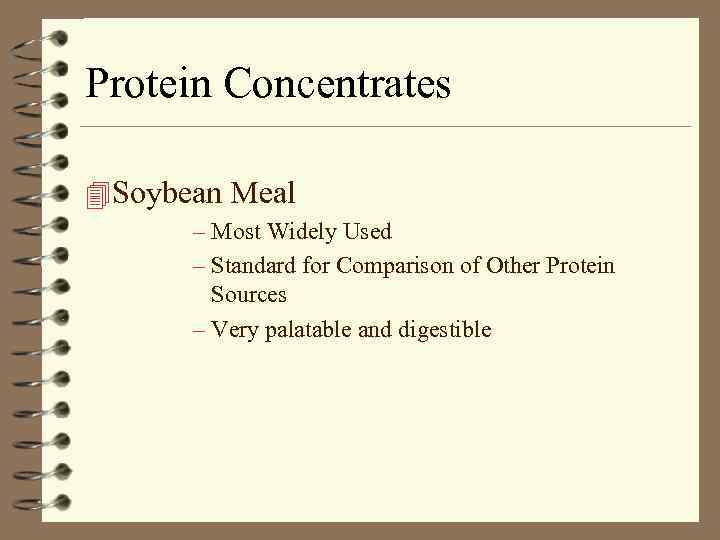 Protein Concentrates

Soybean Meal

– Most Widely Used

– Standard for Comparison of Other Protein Sources

– Very palatable and digestible